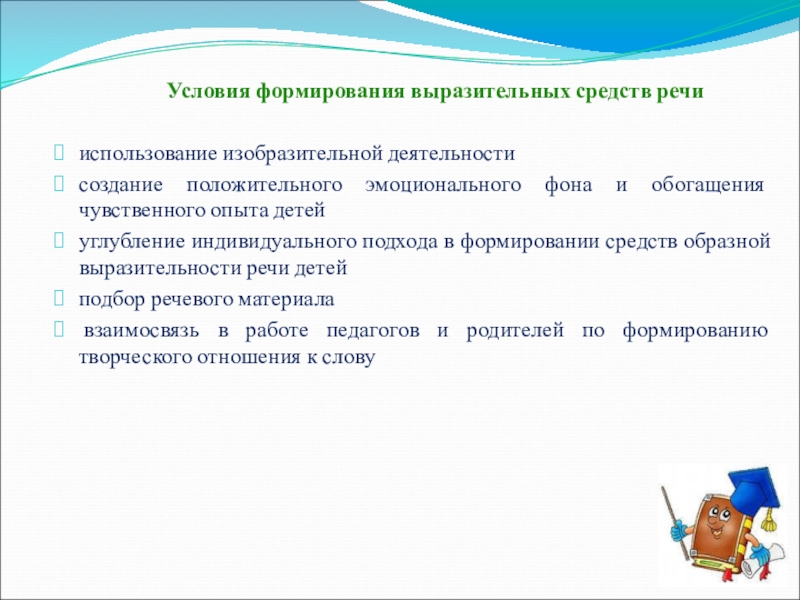 Условия формирования выразительных средств речи

использование изобразительной деятельности

создание положительного эмоционального фона и обогащения чувственного опыта детей

углубление индивидуального подхода в формировании средств образной выразительности речи детей

подбор речевого материала

взаимосвязь в работе педагогов и родителей по формированию творческого отношения к слову